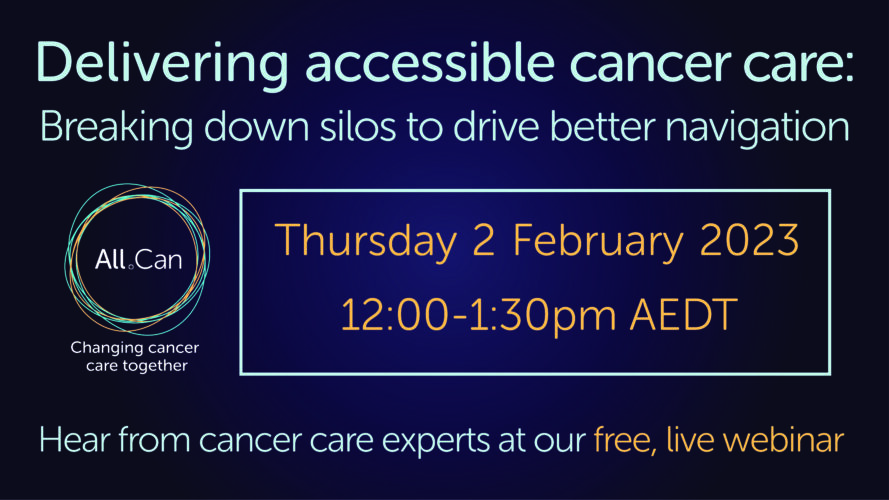 Delivering accessible cancer care:
Breaking down silos to drive better navigation

All.Can
Changing cancer care together

Thursday 2 February 2023
12:00-1:30pm AEDT

Hear from cancer care experts at our free, live webinar